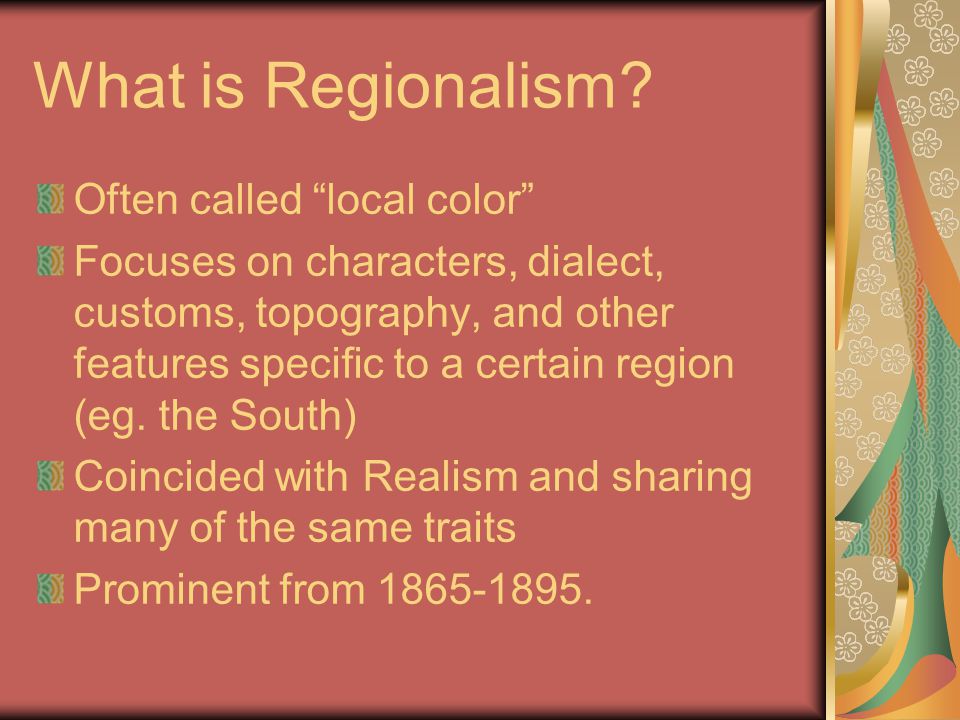 What is Regionalism?

Often called “local color”

Focuses on characters, dialect, customs, topography, and other features specific to a certain region (eg. the South)

Coincided with Realism and sharing many of the same traits

Prominent from 1865-1895.